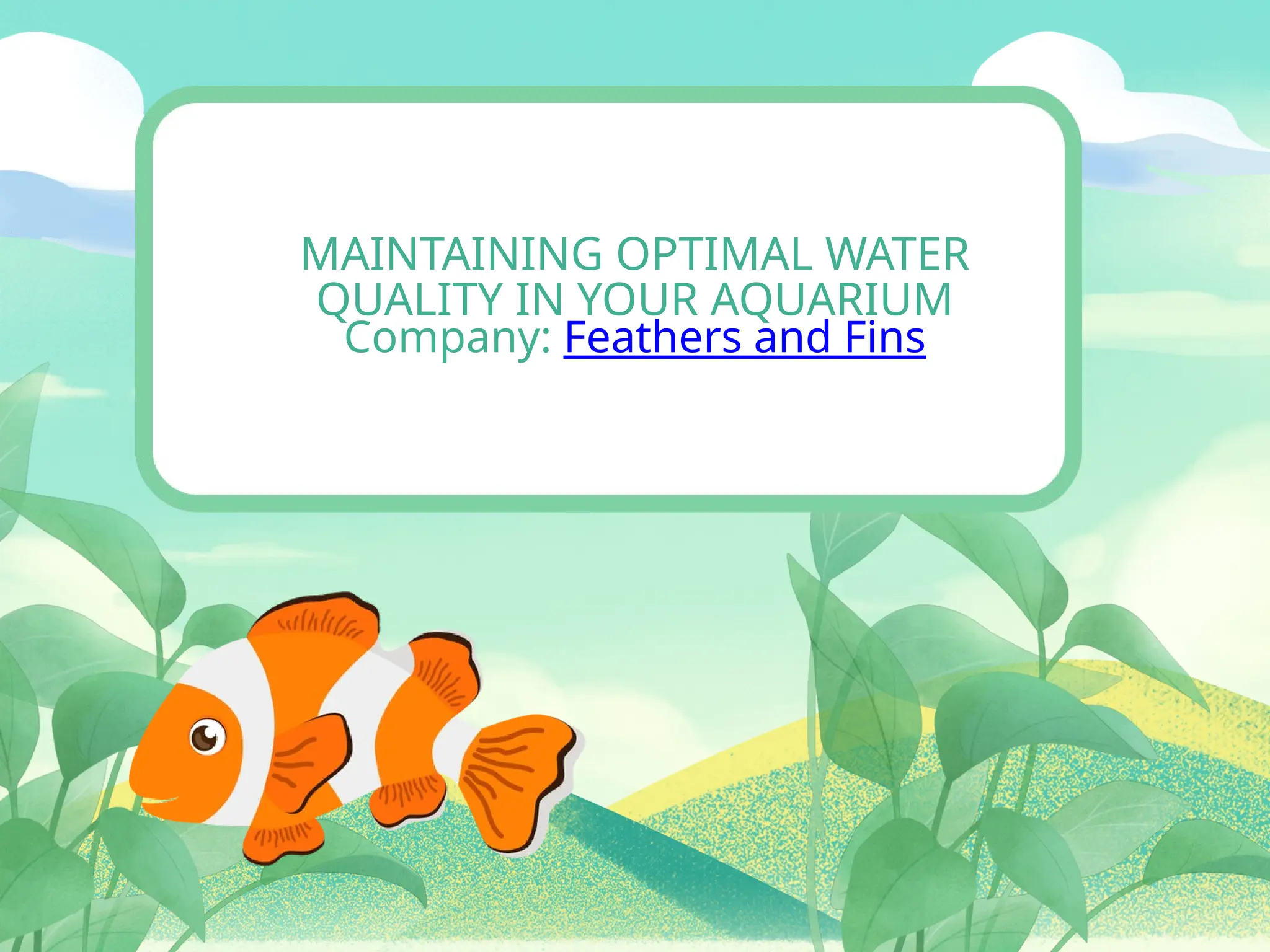 MAINTAINING OPTIMAL WATER QUALITY IN YOUR AQUARIUM
Company: Feathers and Fins